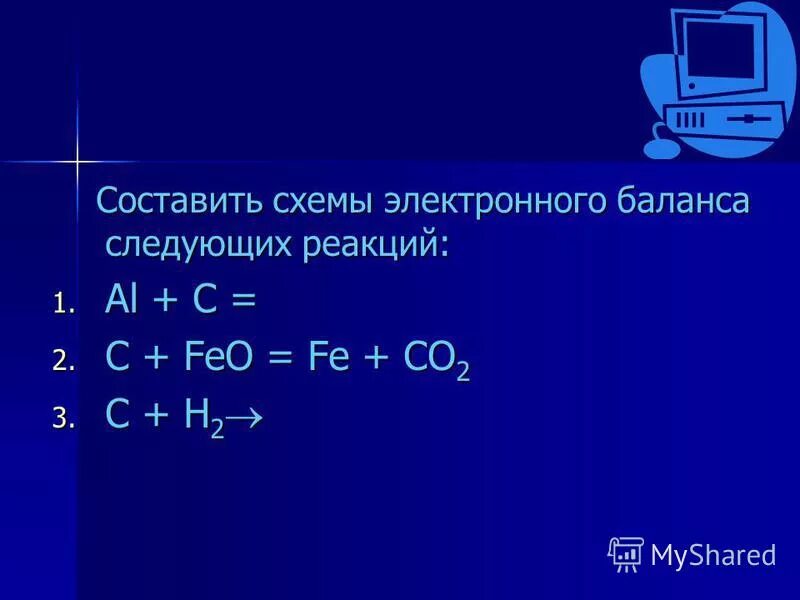 Составить схемы электронного баланса следующих реакций:

1. $Al + C =$
2. $C + FeO = Fe + CO_2$
3. $C + H_2 \rightarrow$

MyShared